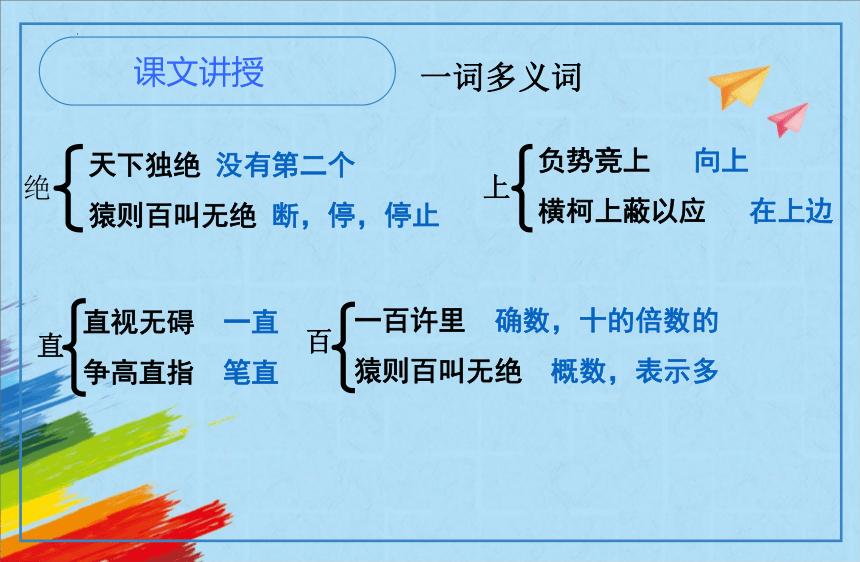 课文讲授

一词多义词

绝
天下独绝 没有第二个
猿则百叫无绝 断，停，停止

上
负势竞上 向上
横柯上蔽以应 在上边

直
直视无碍 一直
争高直指 笔直

百
一百许里 确数，十的倍数的
猿则百叫无绝 概数，表示多